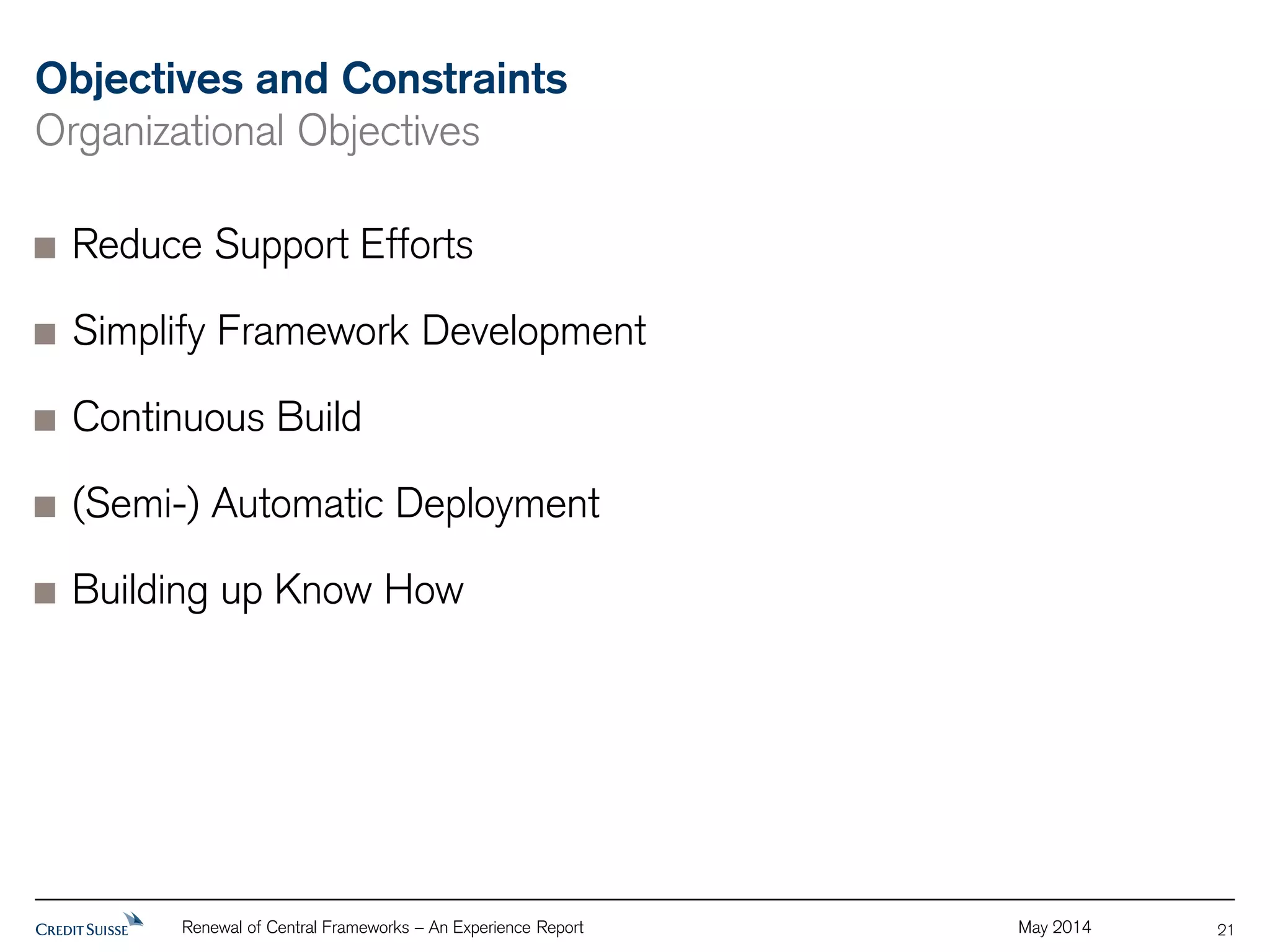 Objectives and Constraints
Organizational Objectives

■ Reduce Support Efforts

■ Simplify Framework Development

■ Continuous Build

■ (Semi-) Automatic Deployment

■ Building up Know How

CREDIT SUISSE Renewal of Central Frameworks – An Experience Report May 2014 21